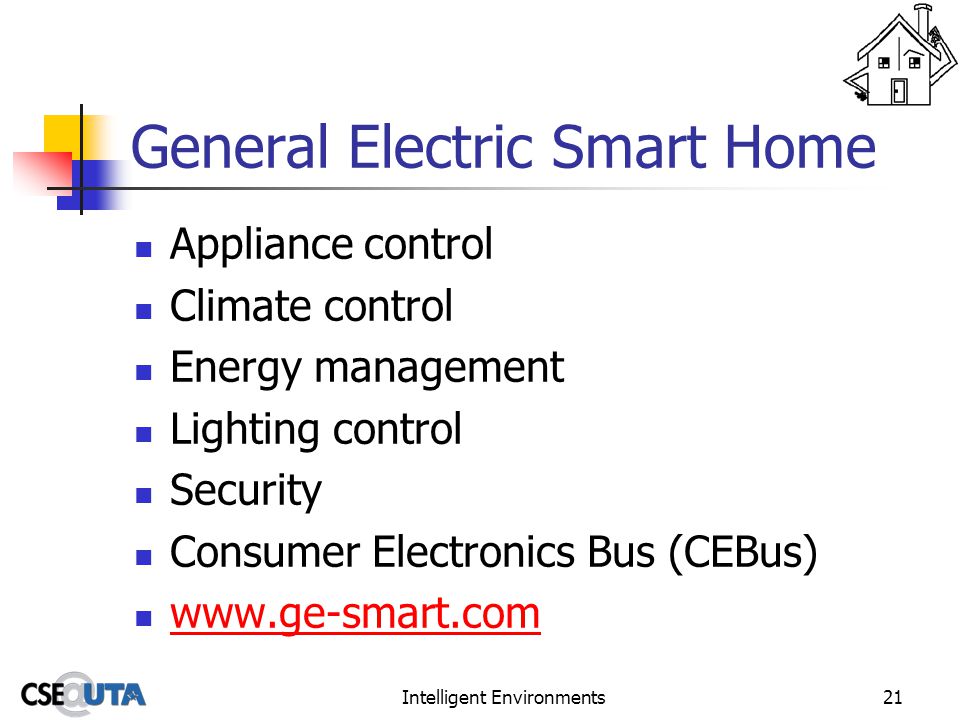 General Electric Smart Home

- Appliance control
- Climate control
- Energy management
- Lighting control
- Security
- Consumer Electronics Bus (CEBus)
- www.ge-smart.com

CSE@UTA

Intelligent Environments

21